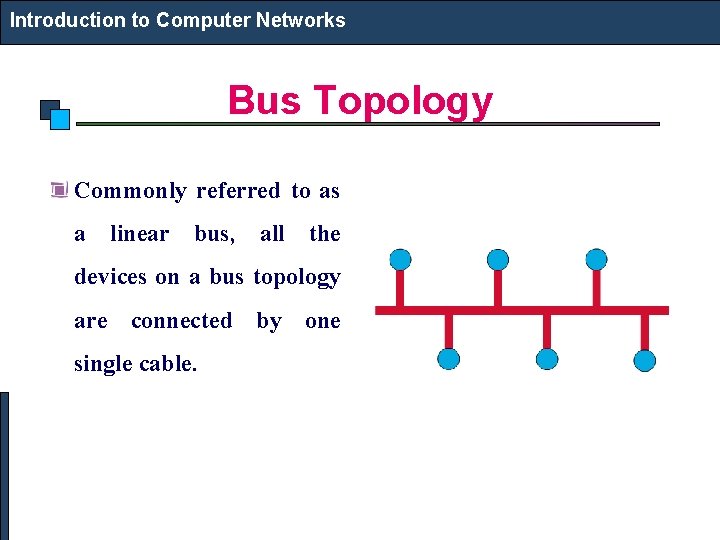 Introduction to Computer Networks

Bus Topology

Commonly referred to as a linear bus, all the devices on a bus topology are connected by one single cable.